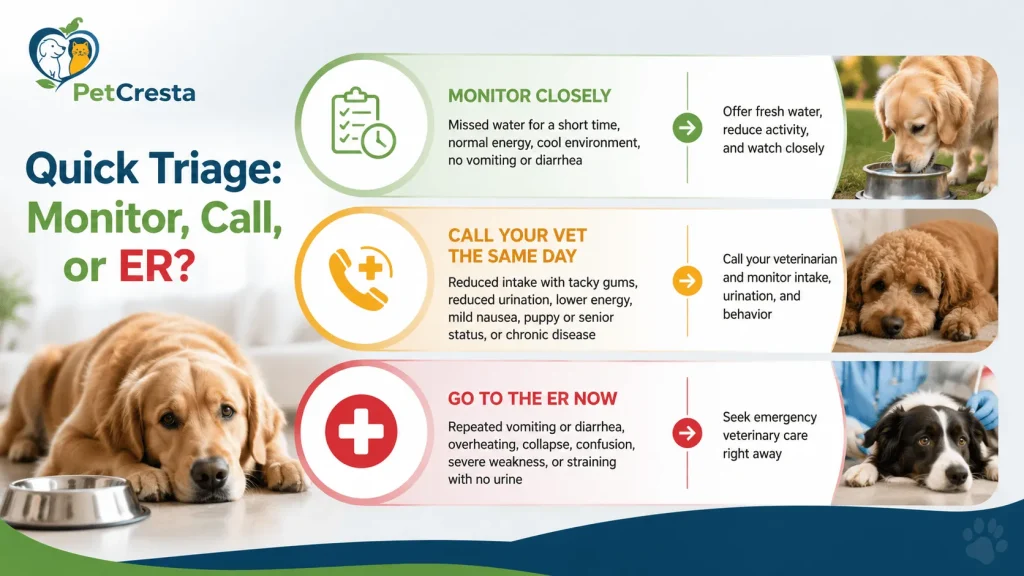 PetCresta

Quick Triage: Monitor, Call, or ER?

MONITOR CLOSELY

Missed water for a short time, normal energy, cool environment, no vomiting or diarrhea

Offer fresh water, reduce activity, and watch closely

CALL YOUR VET THE SAME DAY

Reduced intake with tacky gums, reduced urination, lower energy, mild nausea, puppy or senior status, or chronic disease

Call your veterinarian and monitor intake, urination, and behavior

GO TO THE ER NOW

Repeated vomiting or diarrhea, overheating, collapse, confusion, severe weakness, or straining with no urine

Seek emergency veterinary care right away